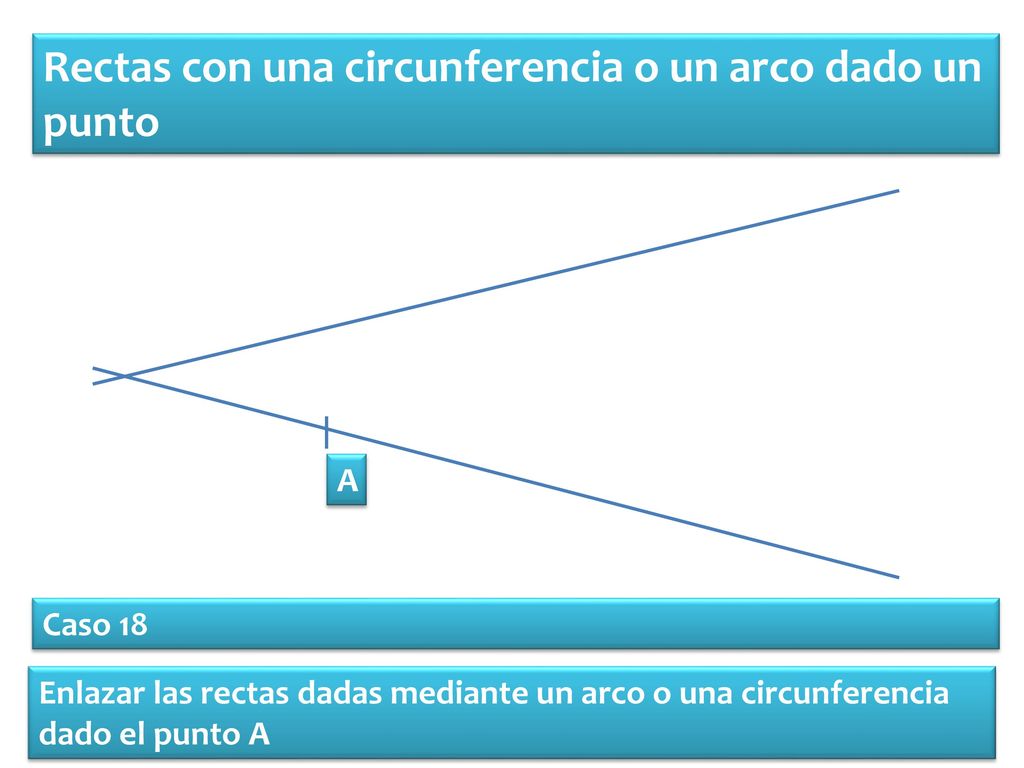 Rectas con una circunferencia o un arco dado un punto

A

Caso 18

Enlazar las rectas dadas mediante un arco o una circunferencia dado el punto A